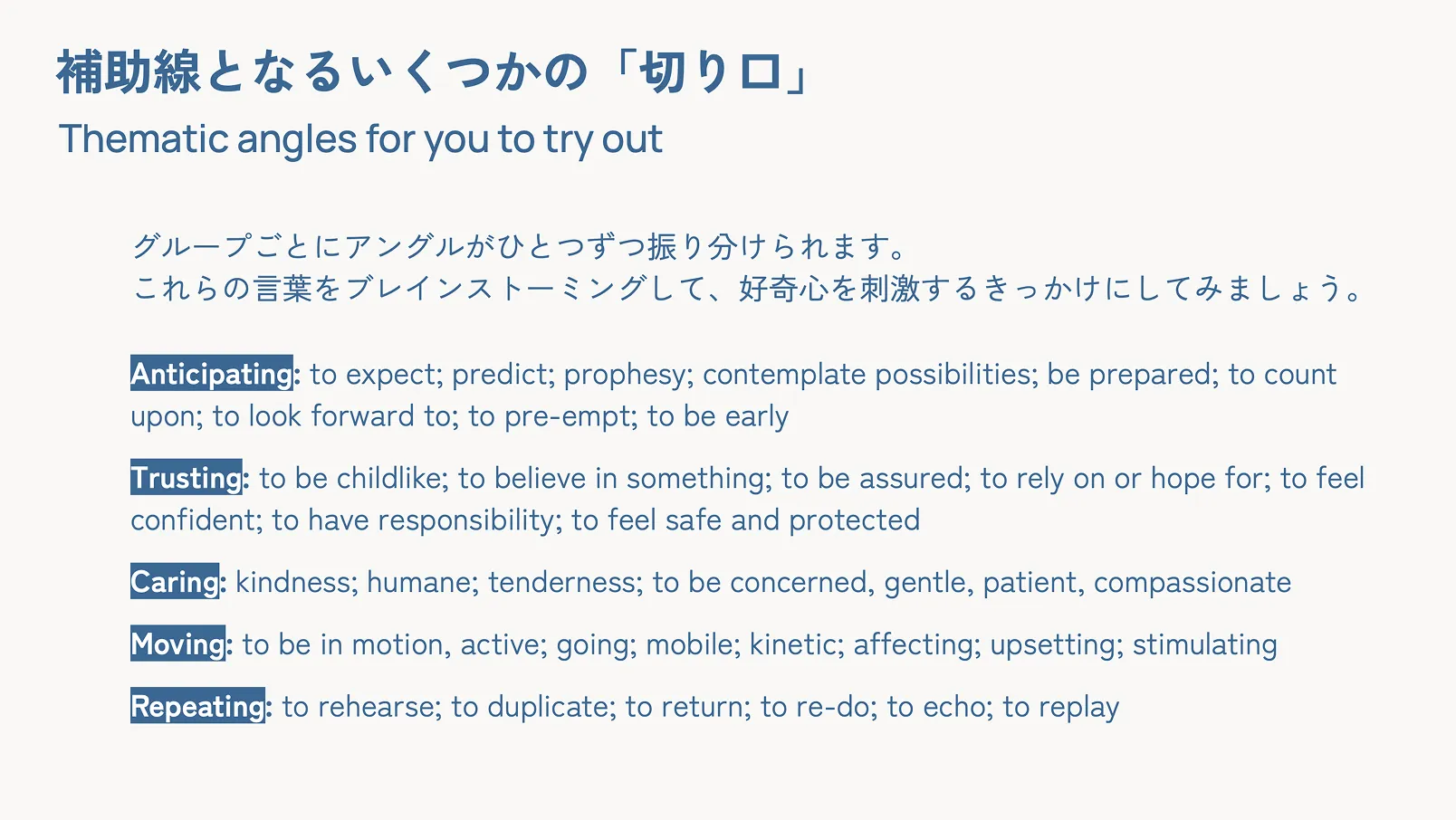 補助線となるいくつかの「切り口」
Thematic angles for you to try out

グループごとにアングルがひとつずつ振り分けられます。
これらの言葉をブレインストーミングして、好奇心を刺激するきっかけにしてみましょう。

Anticipating: to expect; predict; prophesy; contemplate possibilities; be prepared; to count upon; to look forward to; to pre-empt; to be early

Trusting: to be childlike; to believe in something; to be assured; to rely on or hope for; to feel confident; to have responsibility; to feel safe and protected

Caring: kindness; humane; tenderness; to be concerned, gentle, patient, compassionate

Moving: to be in motion, active; going; mobile; kinetic; affecting; upsetting; stimulating

Repeating: to rehearse; to duplicate; to return; to re-do; to echo; to replay